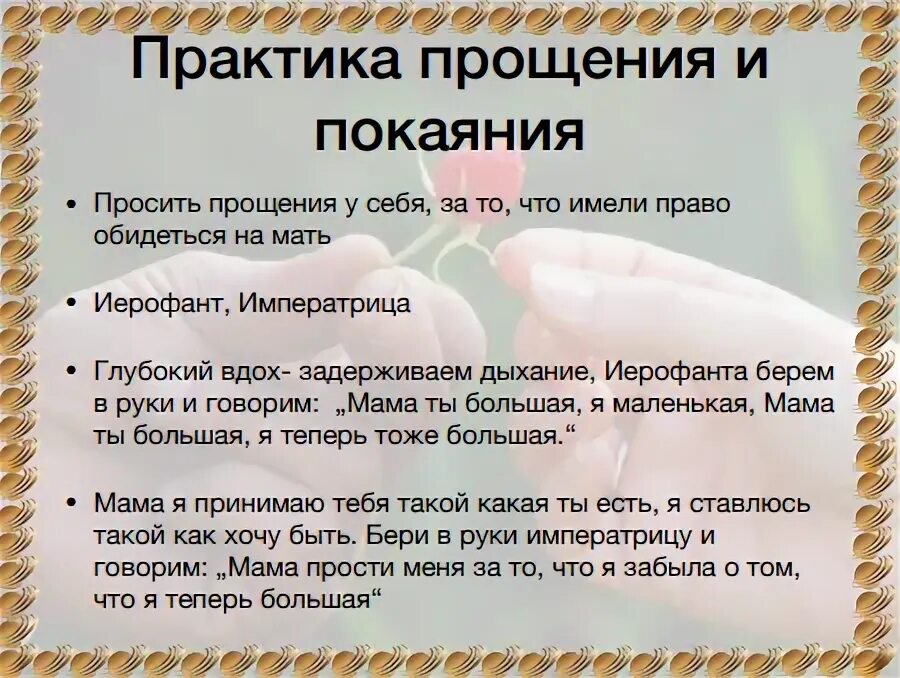 Практика прощения и покаяния

• Просить прощения у себя, за то, что имели право обидеться на мать

• Иерофант, Императрица

• Глубокий вдох- задерживаем дыхание, Иерофанта берем в руки и говорим: „Мама ты большая, я маленькая, Мама ты большая, я теперь тоже большая.“

• Мама я принимаю тебя такой какая ты есть, я ставлюсь такой как хочу быть. Бери в руки императрицу и говорим: „Мама прости меня за то, что я забыла о том, что я теперь большая“